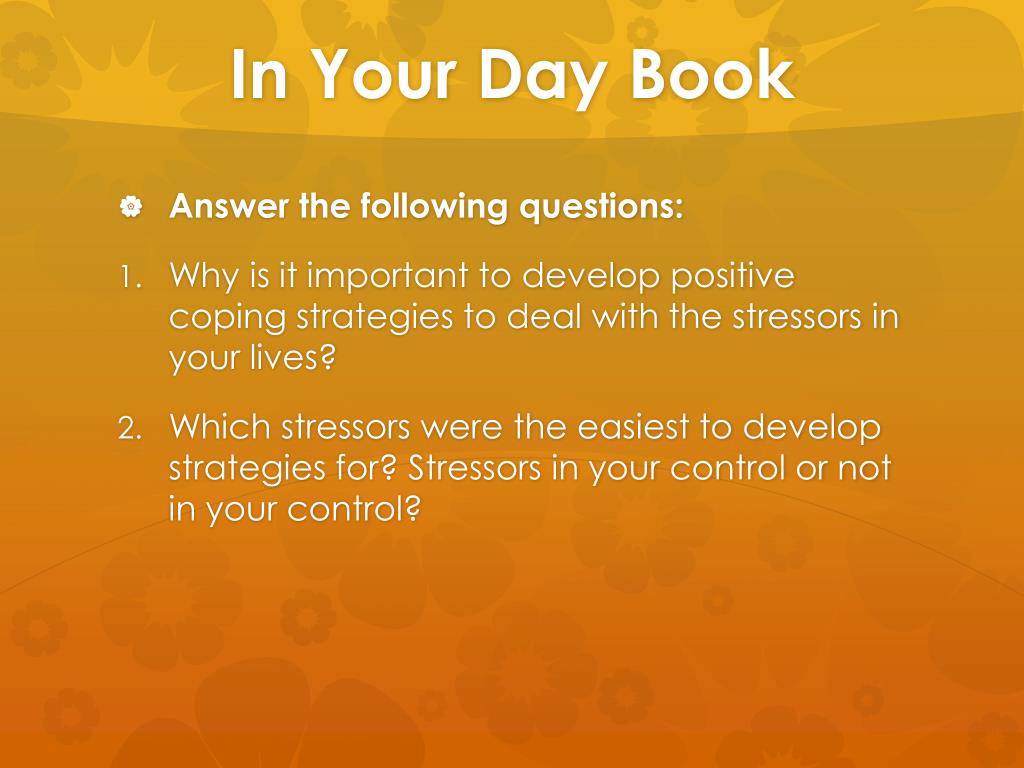 In Your Day Book

Answer the following questions:

1. Why is it important to develop positive coping strategies to deal with the stressors in your lives?

2. Which stressors were the easiest to develop strategies for? Stressors in your control or not in your control?